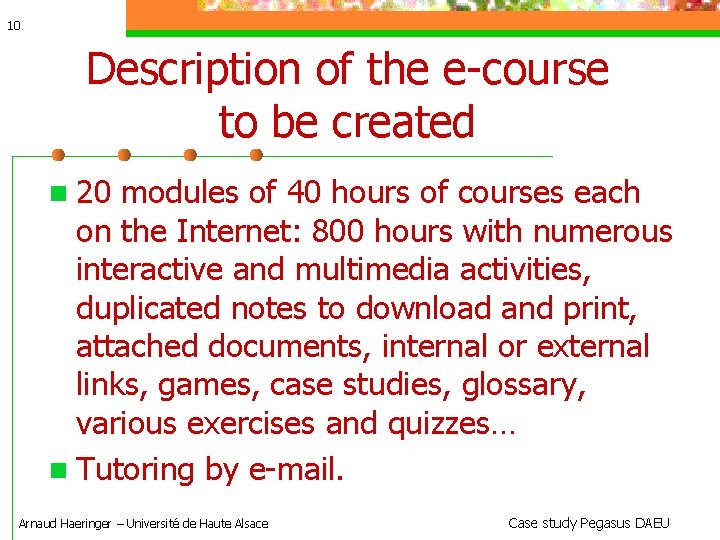 10

Description of the e-course to be created

20 modules of 40 hours of courses each on the Internet: 800 hours with numerous interactive and multimedia activities, duplicated notes to download and print, attached documents, internal or external links, games, case studies, glossary, various exercises and quizzes…

Tutoring by e-mail.

Arnaud Haeringer – Université de Haute Alsace

Case study Pegasus DAEU